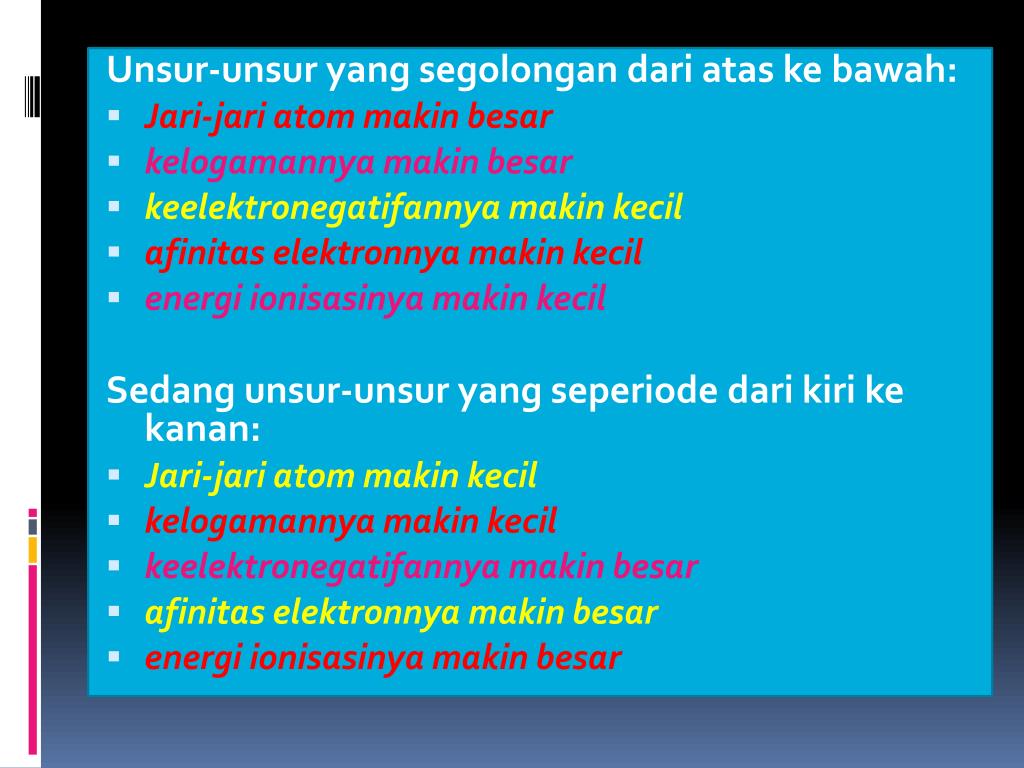 Unsur-unsur yang segolongan dari atas ke bawah:
- Jari-jari atom makin besar
- kelogamannya makin besar
- keelektronegatifannya makin kecil
- afinitas elektronnya makin kecil
- energi ionisasinya makin kecil

Sedang unsur-unsur yang seperiode dari kiri ke kanan:
- Jari-jari atom makin kecil
- kelogamannya makin kecil
- keelektronegatifannya makin besar
- afinitas elektronnya makin besar
- energi ionisasinya makin besar